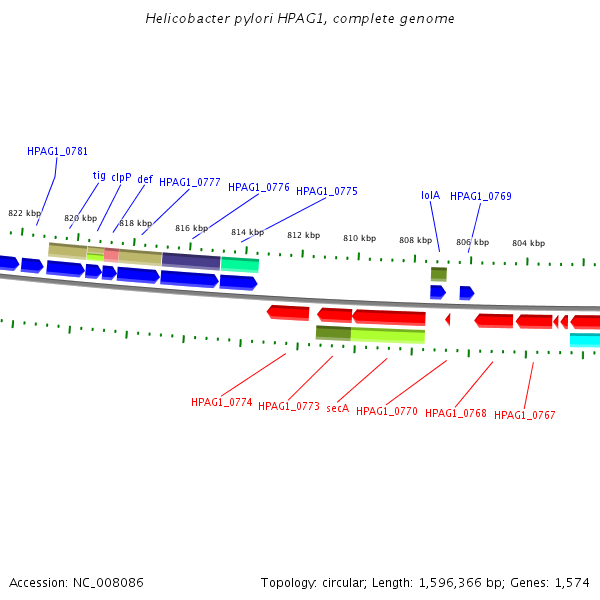 Helicobacter pylori HPAG1, complete genome

HPAG1_0781
tig
clpP
def
HPAG1_0777
HPAG1_0776
HPAG1_0775
lolA
HPAG1_0769

822 kbp
820 kbp
818 kbp
816 kbp
814 kbp
812 kbp
810 kbp
808 kbp
806 kbp
804 kbp

HPAG1_0774
HPAG1_0773
secA
HPAG1_0770
HPAG1_0768
HPAG1_0767

Accession: NC_008086
Topology: circular; Length: 1,596,366 bp; Genes: 1,574